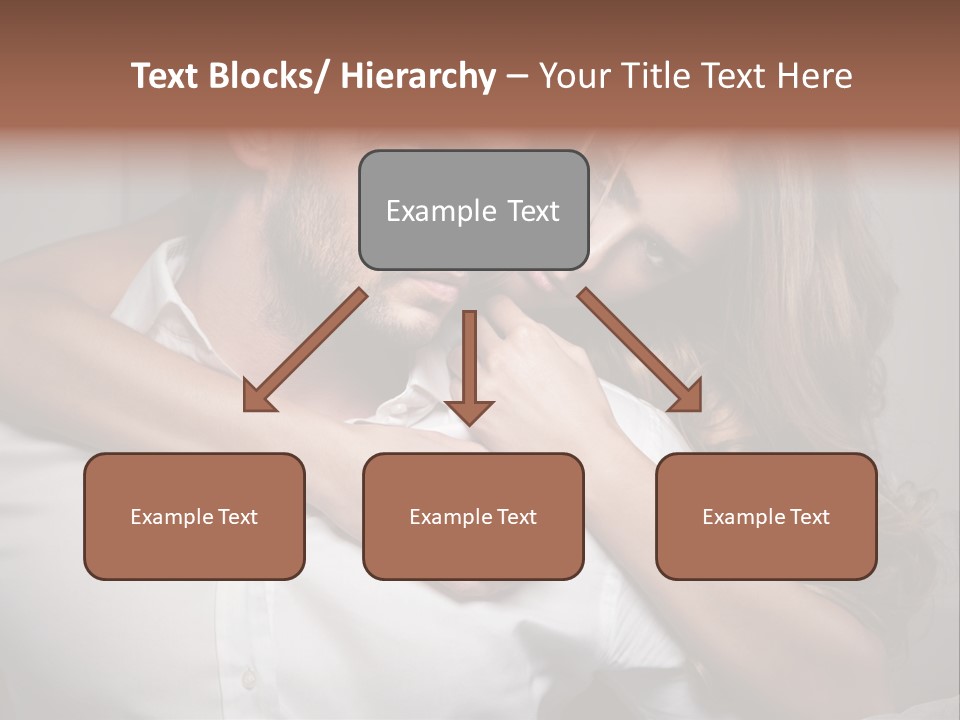 Text Blocks/ Hierarchy – Your Title Text Here

Example Text

Example Text

Example Text

Example Text